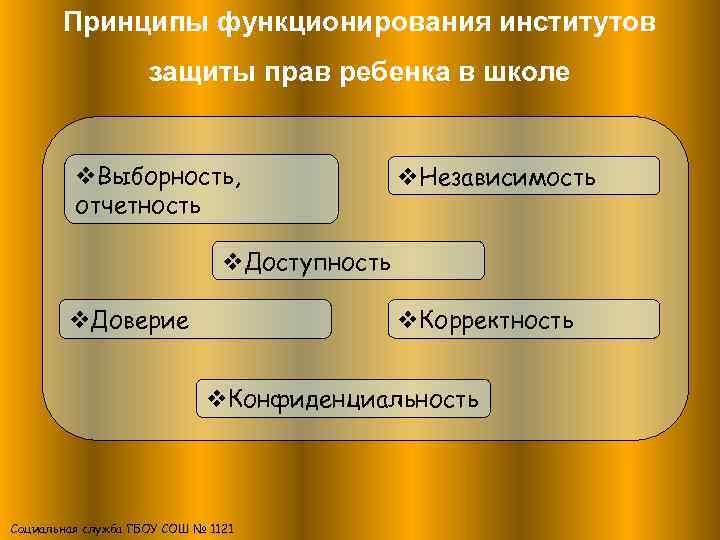 Принципы функционирования институтов защиты прав ребенка в школе

❖Выборность, отчетность

❖Независимость

❖Доступность

❖Доверие

❖Корректность

❖Конфиденциальность

Социальная служба ГБОУ СОШ № 1121